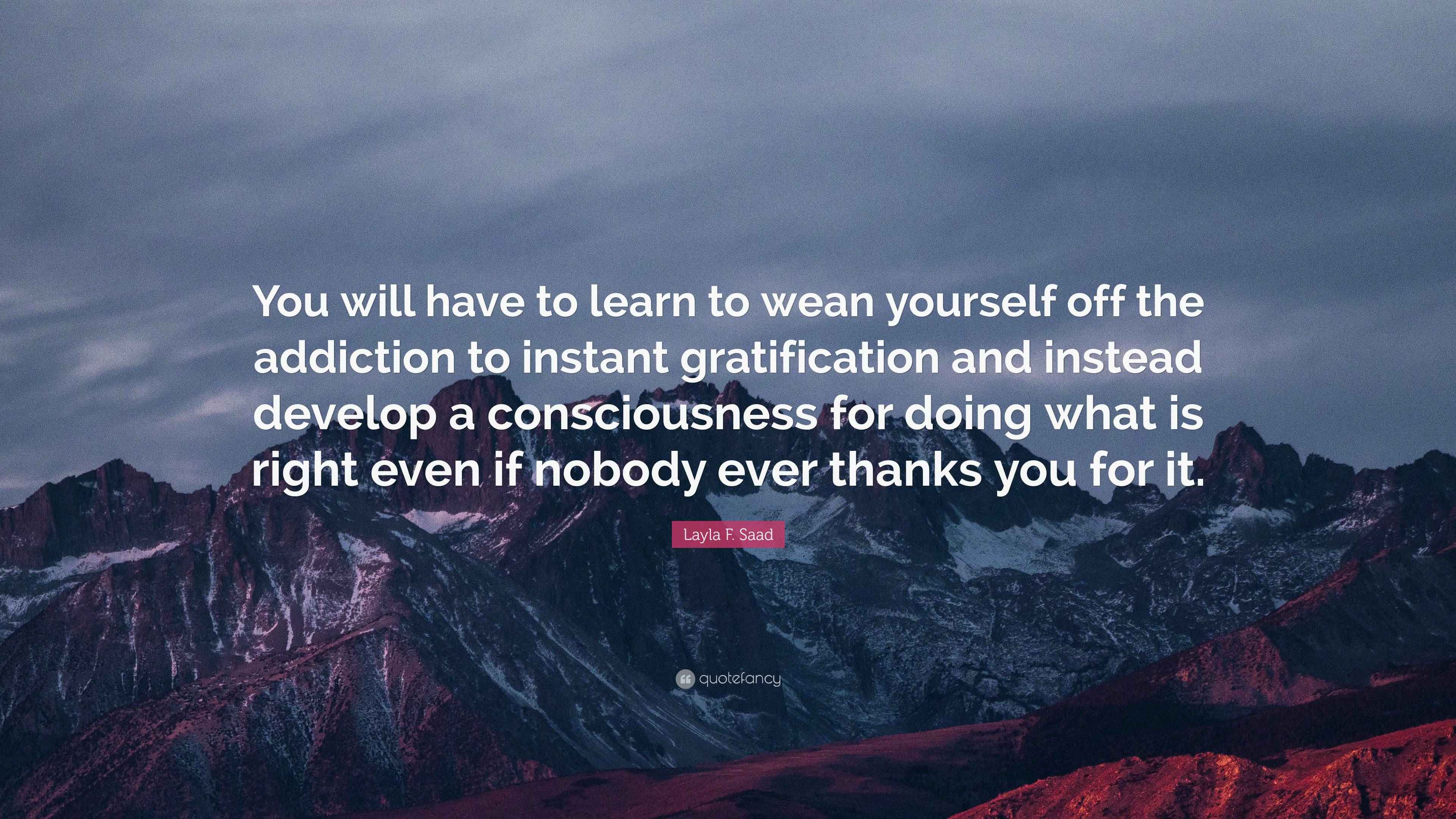 You will have to learn to wean yourself off the addiction to instant gratification and instead develop a consciousness for doing what is right even if nobody ever thanks you for it.

Layla F. Saad

quotefancy